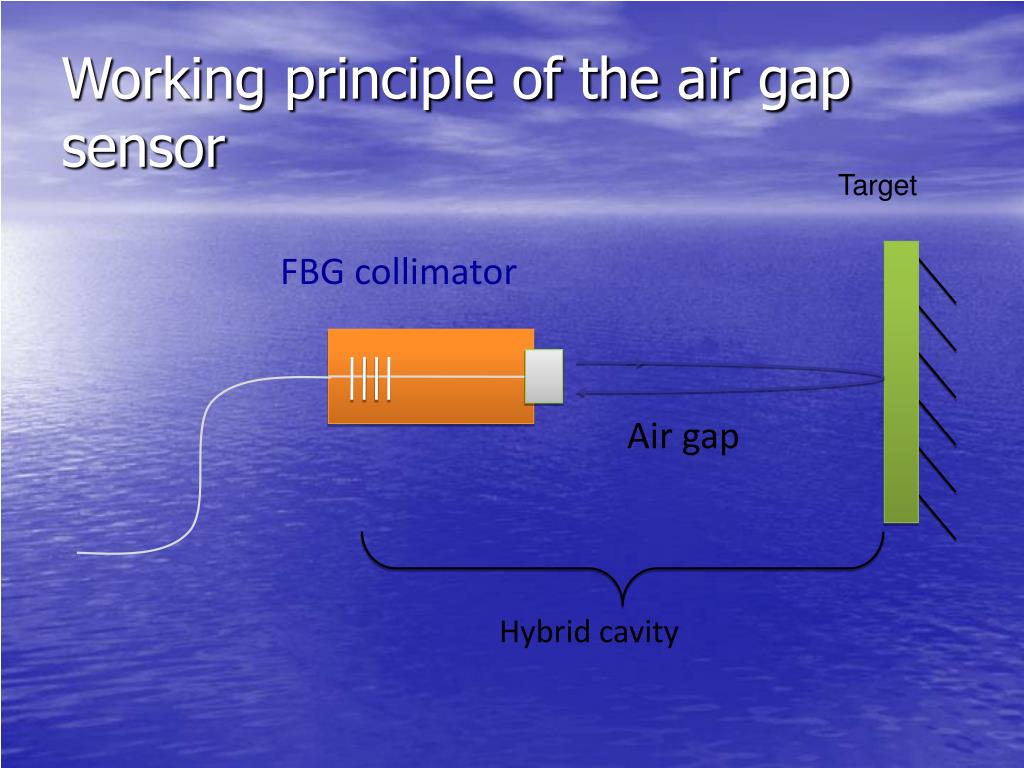 Working principle of the air gap sensor

Target

FBG collimator

Air gap

Hybrid cavity